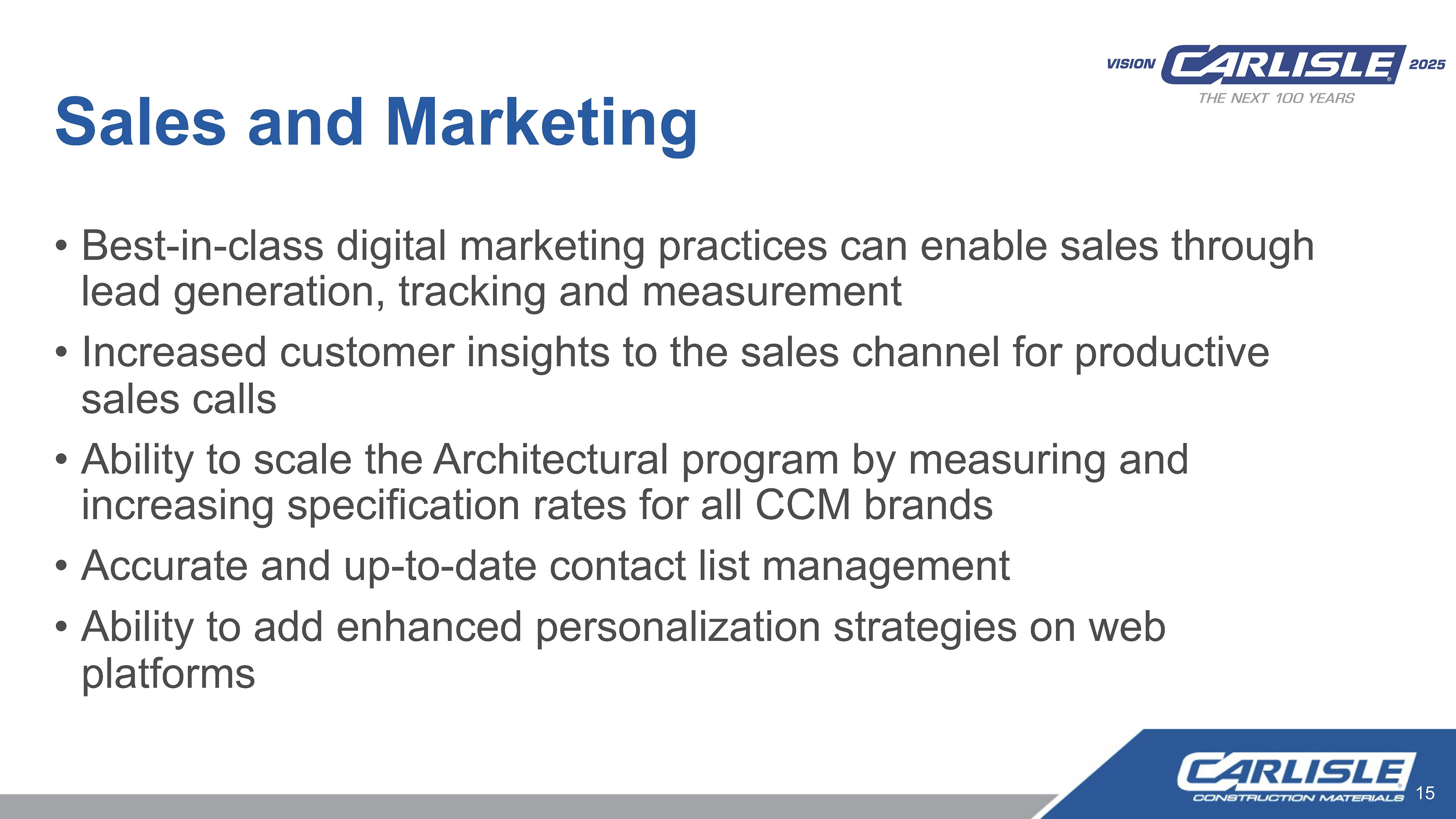 VISION CARLISLE 2025
THE NEXT 100 YEARS

Sales and Marketing

• Best-in-class digital marketing practices can enable sales through lead generation, tracking and measurement

• Increased customer insights to the sales channel for productive sales calls

• Ability to scale the Architectural program by measuring and increasing specification rates for all CCM brands

• Accurate and up-to-date contact list management

• Ability to add enhanced personalization strategies on web platforms

CARLISLE
CONSTRUCTION MATERIALS
15